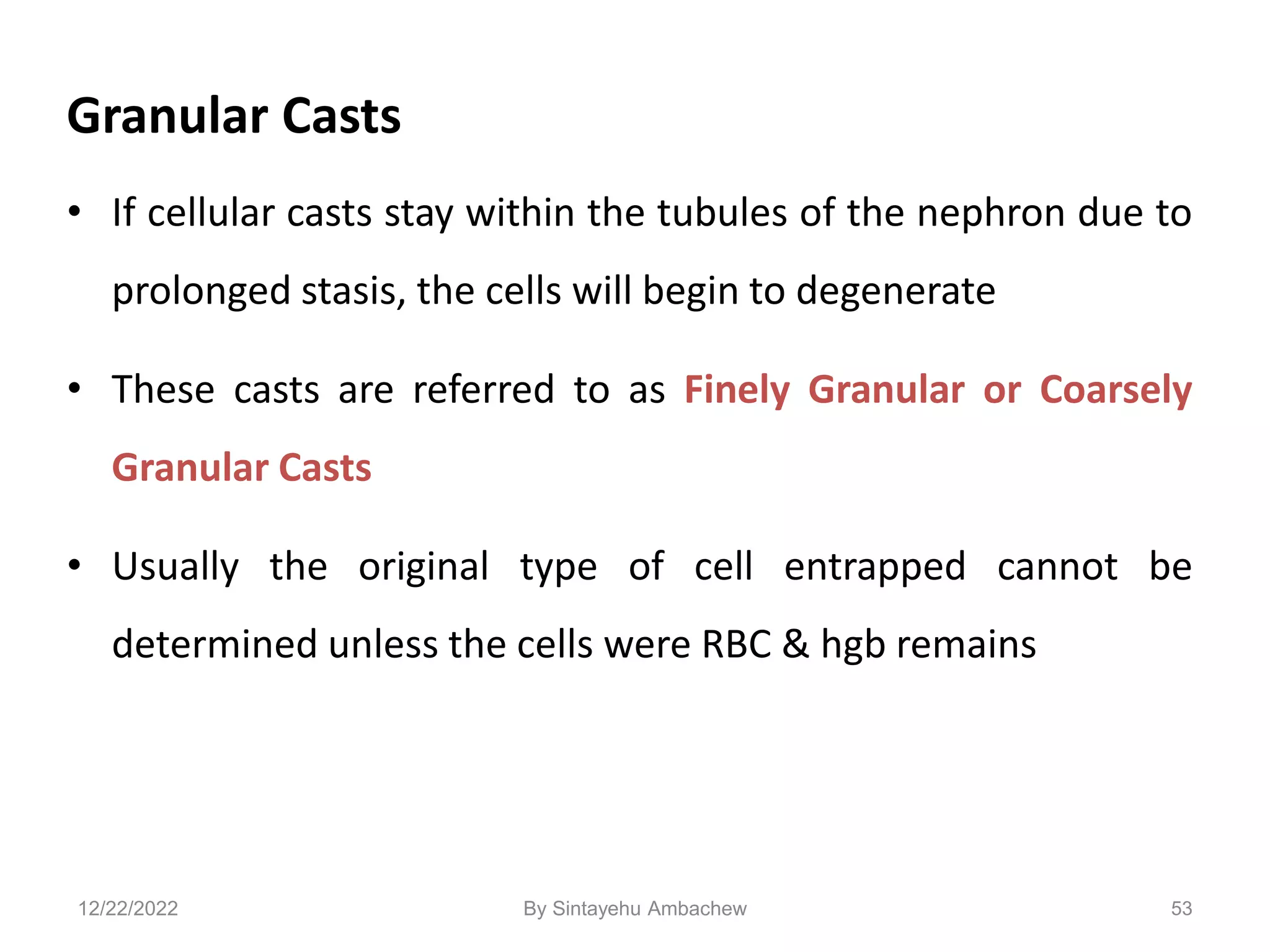 Granular Casts

• If cellular casts stay within the tubules of the nephron due to prolonged stasis, the cells will begin to degenerate

• These casts are referred to as Finely Granular or Coarsely Granular Casts

• Usually the original type of cell entrapped cannot be determined unless the cells were RBC & hgb remains

12/22/2022

By Sintayehu Ambachew

53